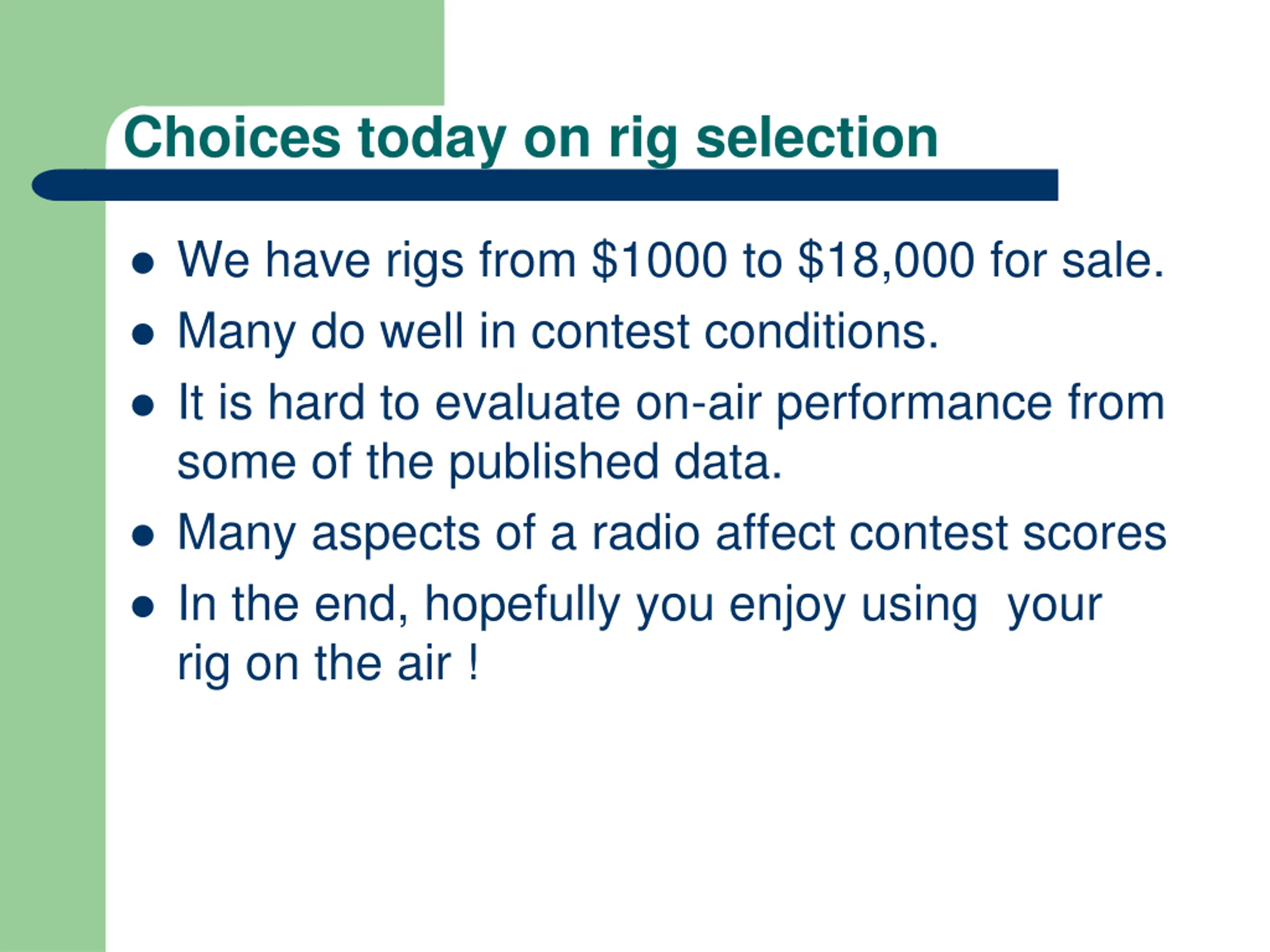 Choices today on rig selection

- We have rigs from \$1000 to \$18,000 for sale.
- Many do well in contest conditions.
- It is hard to evaluate on-air performance from some of the published data.
- Many aspects of a radio affect contest scores
- In the end, hopefully you enjoy using your rig on the air !